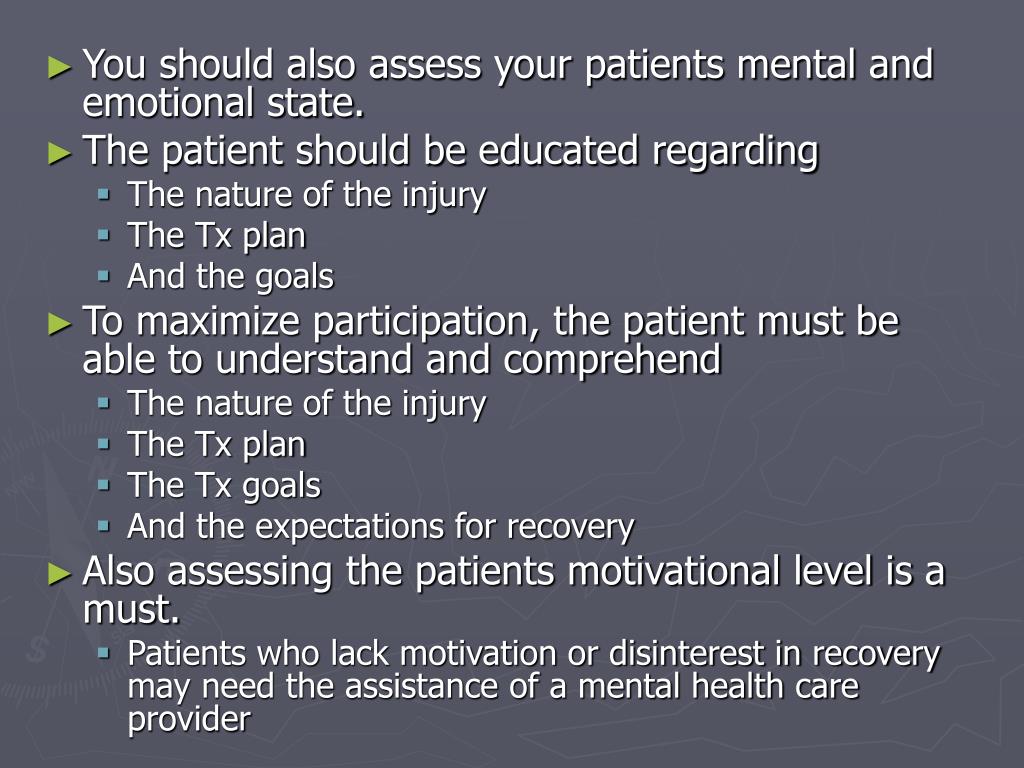 ► You should also assess your patients mental and emotional state.
► The patient should be educated regarding
▪ The nature of the injury
▪ The Tx plan
▪ And the goals
► To maximize participation, the patient must be able to understand and comprehend
▪ The nature of the injury
▪ The Tx plan
▪ The Tx goals
▪ And the expectations for recovery
► Also assessing the patients motivational level is a must.
▪ Patients who lack motivation or disinterest in recovery may need the assistance of a mental health care provider